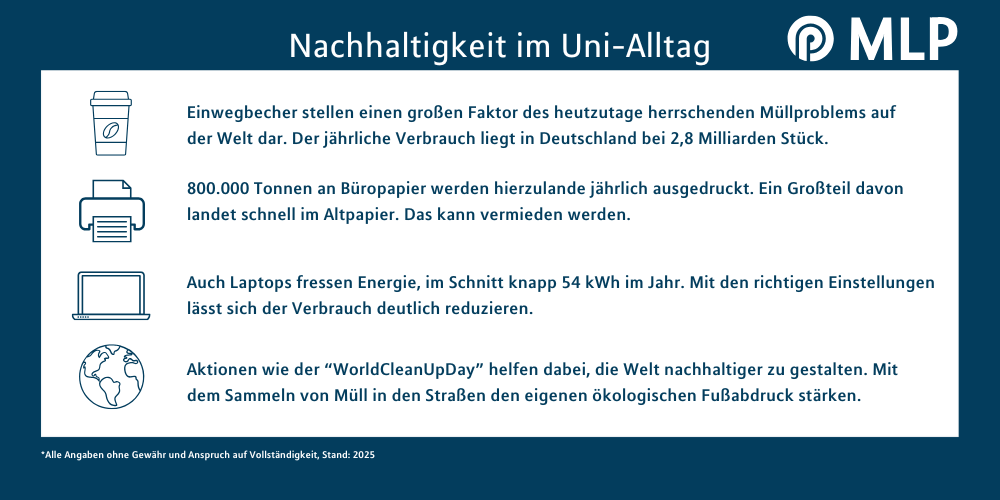 Nachhaltigkeit im Uni-Alltag

MLP

Einwegbecher stellen einen großen Faktor des heutzutage herrschenden Müllproblems auf der Welt dar. Der jährliche Verbrauch liegt in Deutschland bei 2,8 Milliarden Stück.

800.000 Tonnen an Büropapier werden hierzulande jährlich ausgedruckt. Ein Großteil davon landet schnell im Altpapier. Das kann vermieden werden.

Auch Laptops fressen Energie, im Schnitt knapp 54 kWh im Jahr. Mit den richtigen Einstellungen lässt sich der Verbrauch deutlich reduzieren.

Aktionen wie der “WorldCleanUpDay” helfen dabei, die Welt nachhaltiger zu gestalten. Mit dem Sammeln von Müll in den Straßen den eigenen ökologischen Fußabdruck stärken.

*Alle Angaben ohne Gewähr und Anspruch auf Vollständigkeit, Stand: 2025